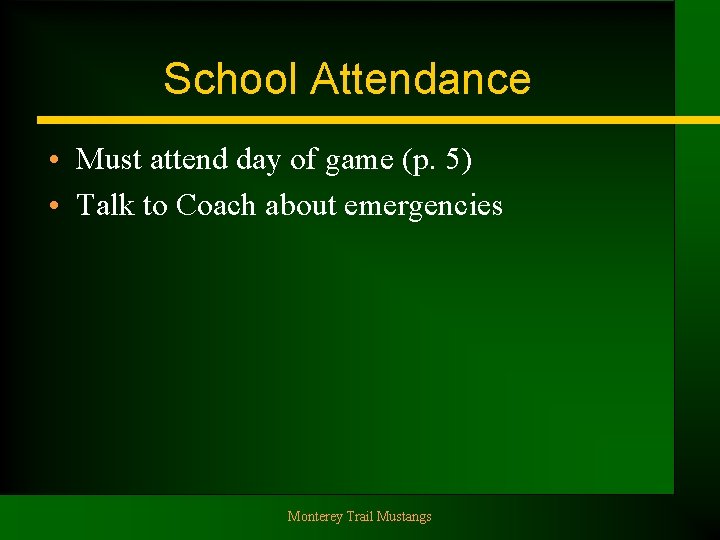 School Attendance

• Must attend day of game (p. 5)
• Talk to Coach about emergencies

Monterey Trail Mustangs